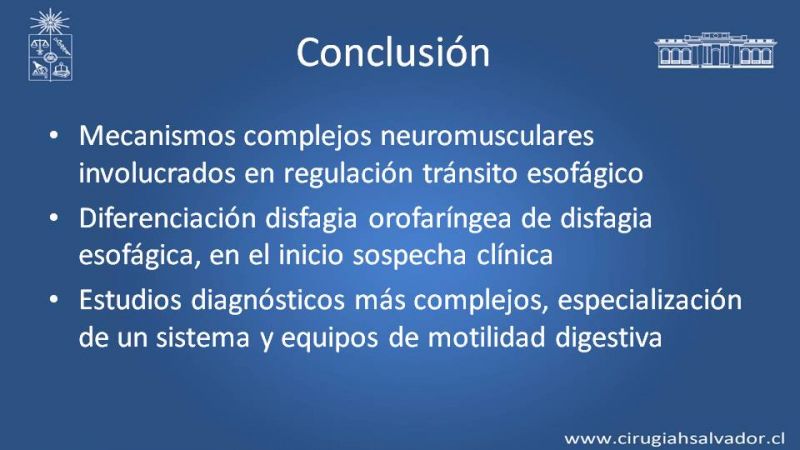 Conclusión

• Mecanismos complejos neuromusculares involucrados en regulación tránsito esofágico

• Diferenciación disfagia orofaríngea de disfagia esofágica, en el inicio sospecha clínica

• Estudios diagnósticos más complejos, especialización de un sistema y equipos de motilidad digestiva

www.cirugiahsalvador.cl